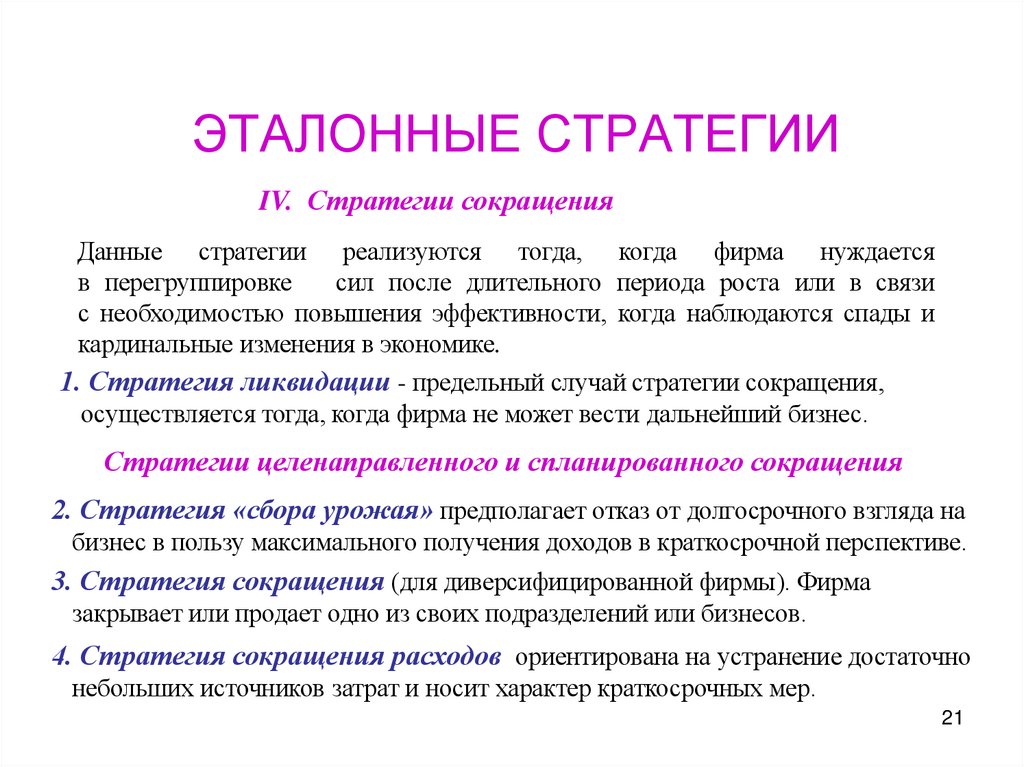 ЭТАЛОННЫЕ СТРАТЕГИИ

IV. Стратегии сокращения

Данные стратегии реализуются тогда, когда фирма нуждается в перегруппировке сил после длительного периода роста или в связи с необходимостью повышения эффективности, когда наблюдаются спады и кардинальные изменения в экономике.

1. Стратегия ликвидации - предельный случай стратегии сокращения, осуществляется тогда, когда фирма не может вести дальнейший бизнес.

Стратегии целенаправленного и спланированного сокращения

2. Стратегия «сбора урожая» предполагает отказ от долгосрочного взгляда на бизнес в пользу максимального получения доходов в краткосрочной перспективе.

3. Стратегия сокращения (для диверсифицированной фирмы). Фирма закрывает или продает одно из своих подразделений или бизнесов.

4. Стратегия сокращения расходов ориентирована на устранение достаточно небольших источников затрат и носит характер краткосрочных мер.

21